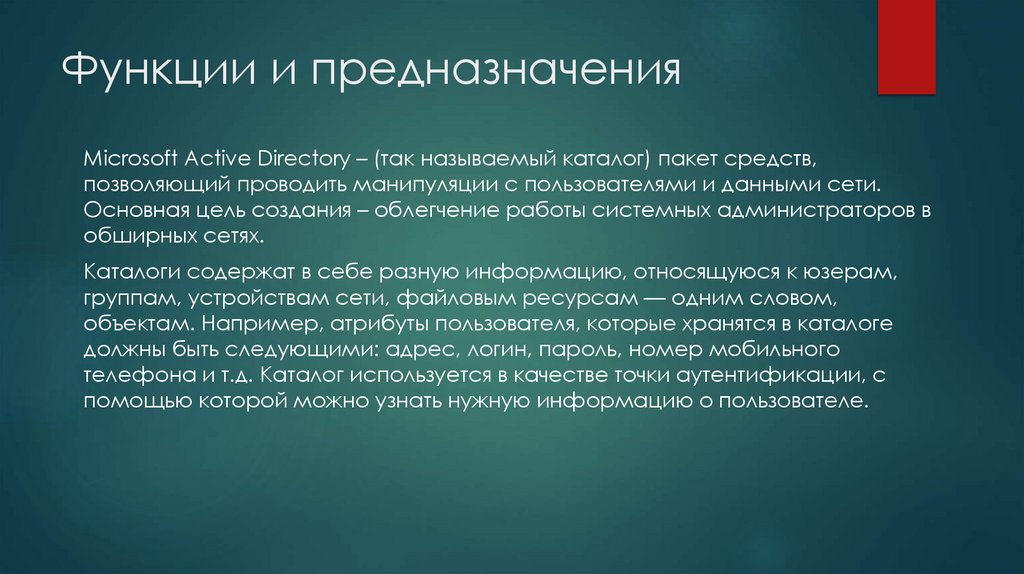 Функции и предназначения

Microsoft Active Directory – (так называемый каталог) пакет средств, позволяющий проводить манипуляции с пользователями и данными сети. Основная цель создания – облегчение работы системных администраторов в обширных сетях.

Каталоги содержат в себе разную информацию, относящуюся к юзерам, группам, устройствам сети, файловым ресурсам — одним словом, объектам. Например, атрибуты пользователя, которые хранятся в каталоге должны быть следующими: адрес, логин, пароль, номер мобильного телефона и т.д. Каталог используется в качестве точки аутентификации, с помощью которой можно узнать нужную информацию о пользователе.